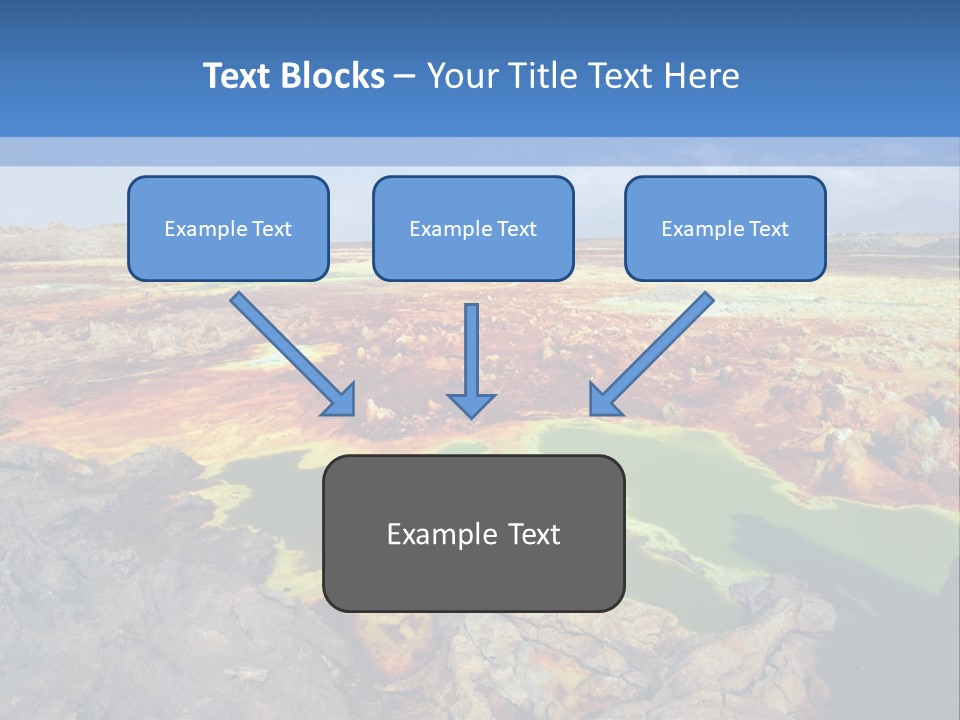 Text Blocks – Your Title Text Here

Example Text

Example Text

Example Text

Example Text